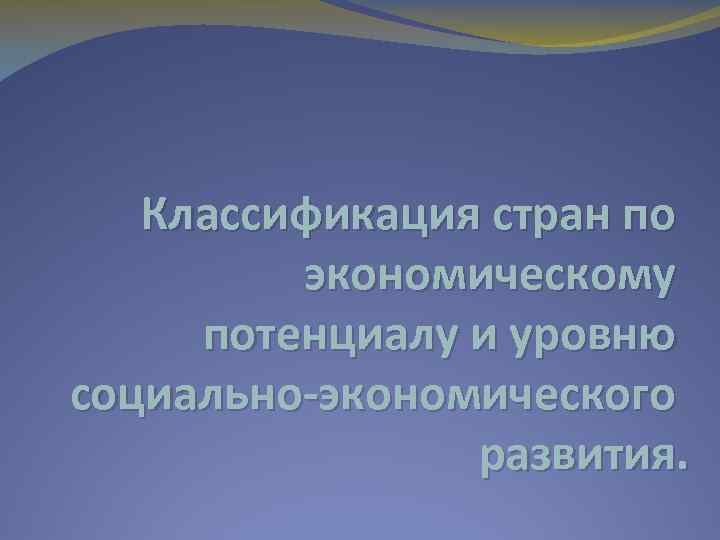 Классификация стран по экономическому потенциалу и уровню социально-экономического развития.